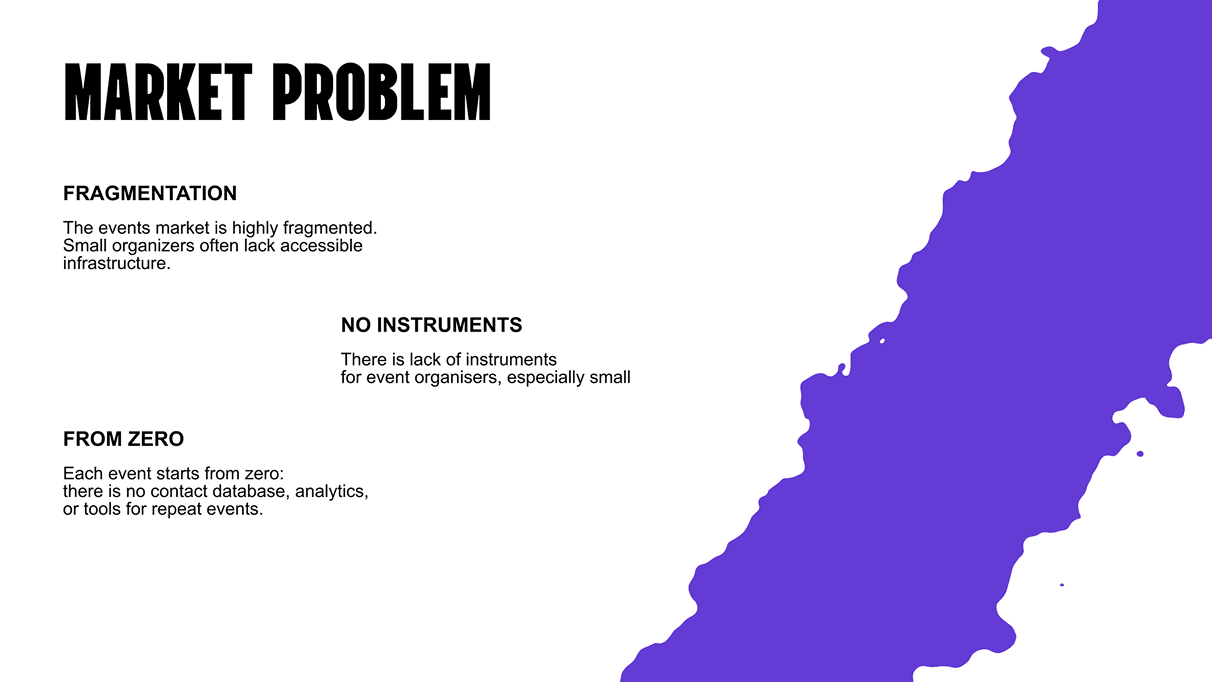 MARKET PROBLEM

FRAGMENTATION

The events market is highly fragmented. Small organizers often lack accessible infrastructure.

NO INSTRUMENTS

There is lack of instruments for event organisers, especially small

FROM ZERO

Each event starts from zero: there is no contact database, analytics, or tools for repeat events.